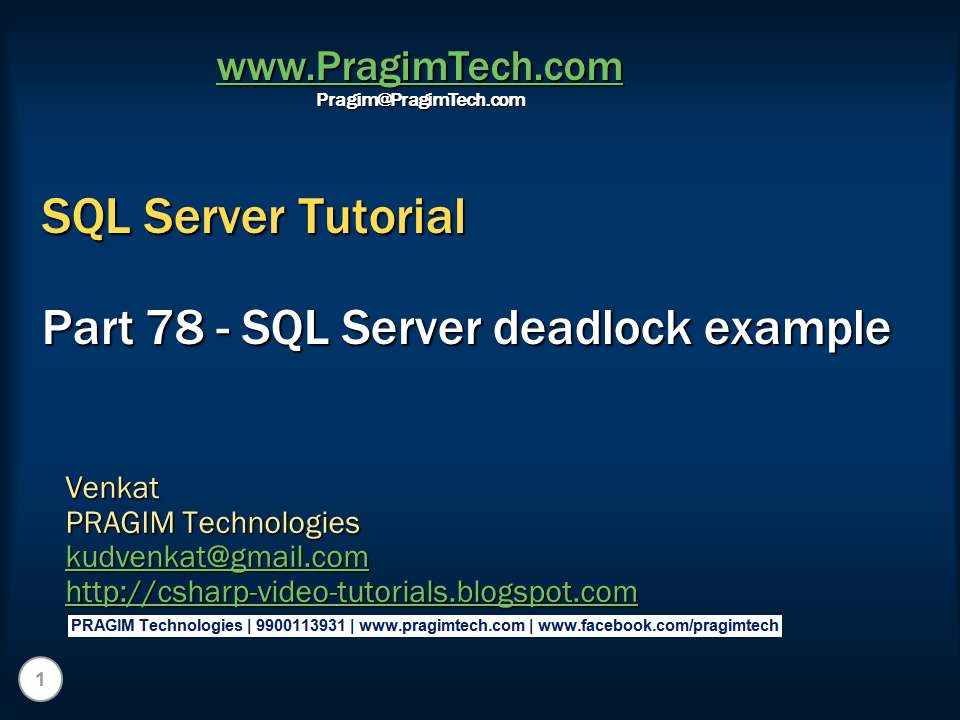 www.PragimTech.com
Pragim@PragimTech.com

SQL Server Tutorial

Part 78 - SQL Server deadlock example

Venkat
PRAGIM Technologies
kudvenkat@gmail.com
http://csharp-video-tutorials.blogspot.com

PRAGIM Technologies | 9900113931 | www.pragimtech.com | www.facebook.com/pragimtech

1